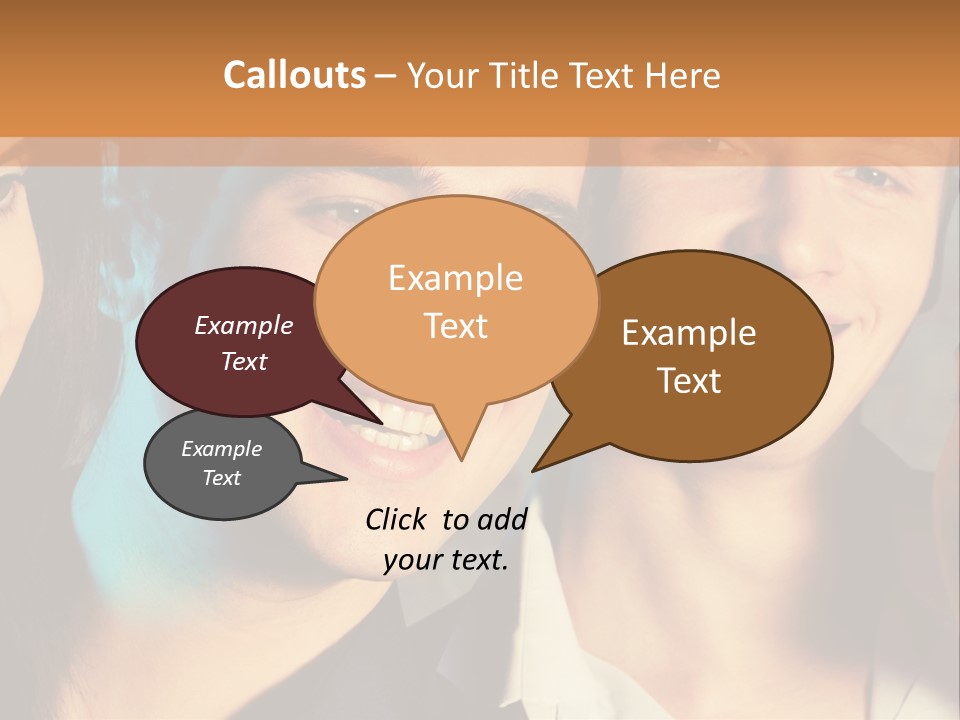 Callouts – Your Title Text Here

Example Text

Example Text

Example Text

Example Text

Click to add your text.